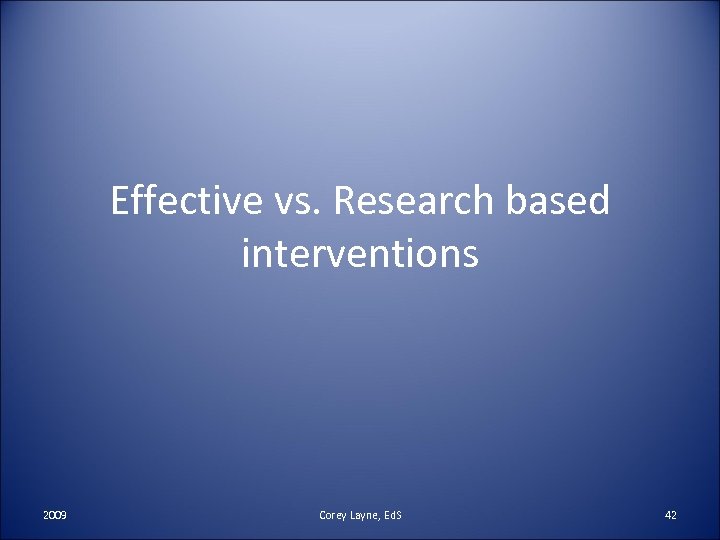 Effective vs. Research based interventions

2009

Corey Layne, EdS

42